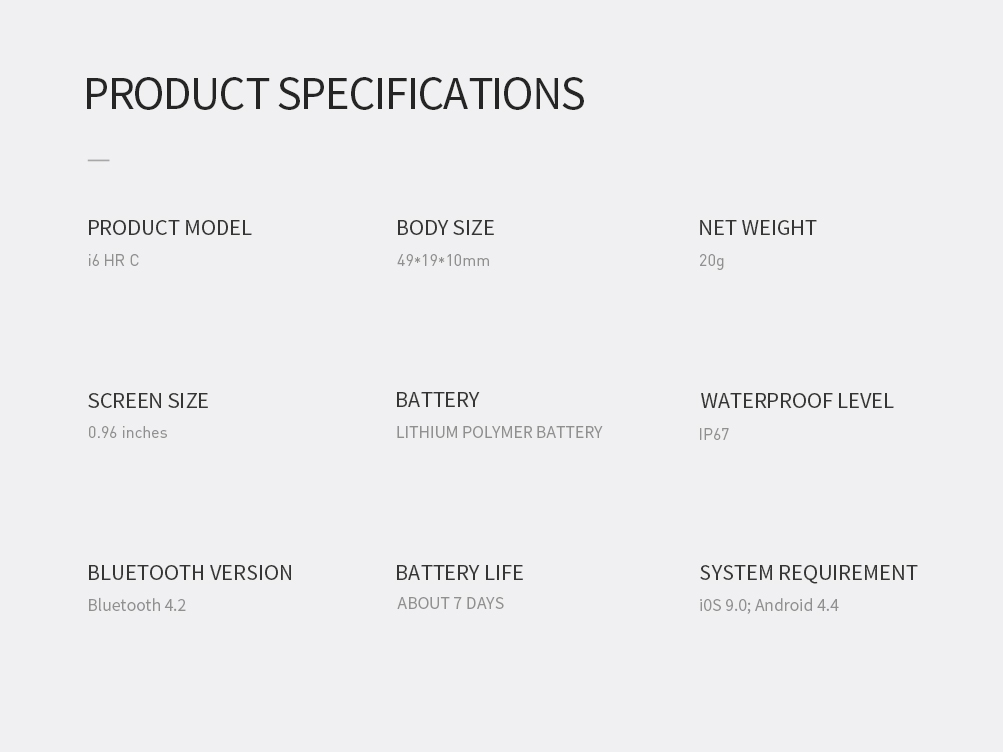 PRODUCT SPECIFICATIONS

PRODUCT MODEL
i6 HR C

BODY SIZE
49*19*10mm

NET WEIGHT
20g

SCREEN SIZE
0.96 inches

BATTERY
LITHIUM POLYMER BATTERY

WATERPROOF LEVEL
IP67

BLUETOOTH VERSION
Bluetooth 4.2

BATTERY LIFE
ABOUT 7 DAYS

SYSTEM REQUIREMENT
iOS 9.0; Android 4.4